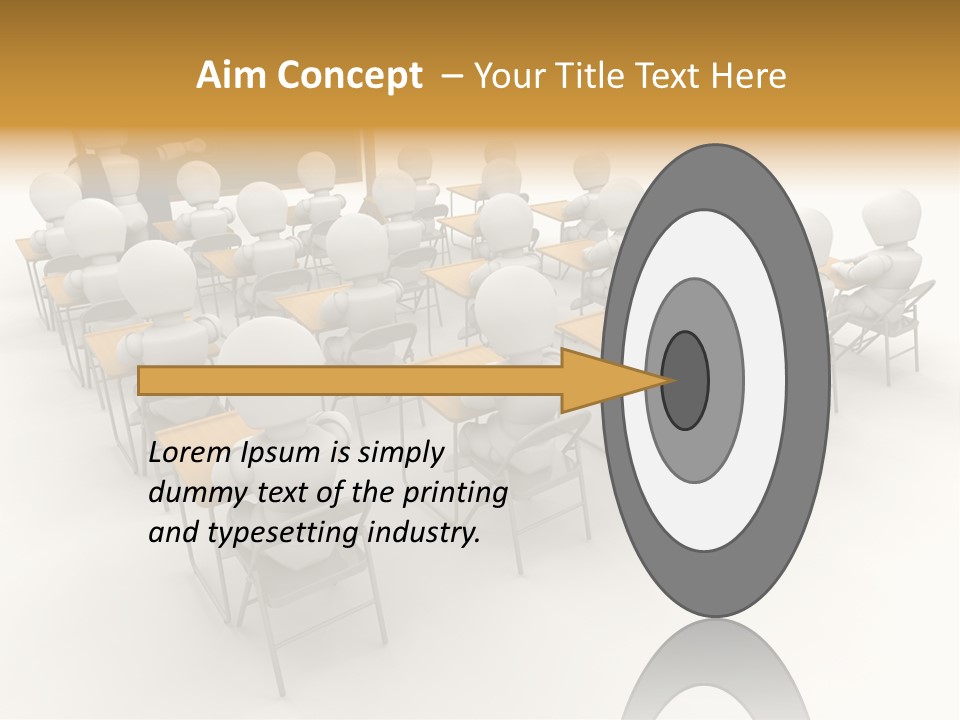 Aim Concept – Your Title Text Here

Lorem Ipsum is simply dummy text of the printing and typesetting industry.